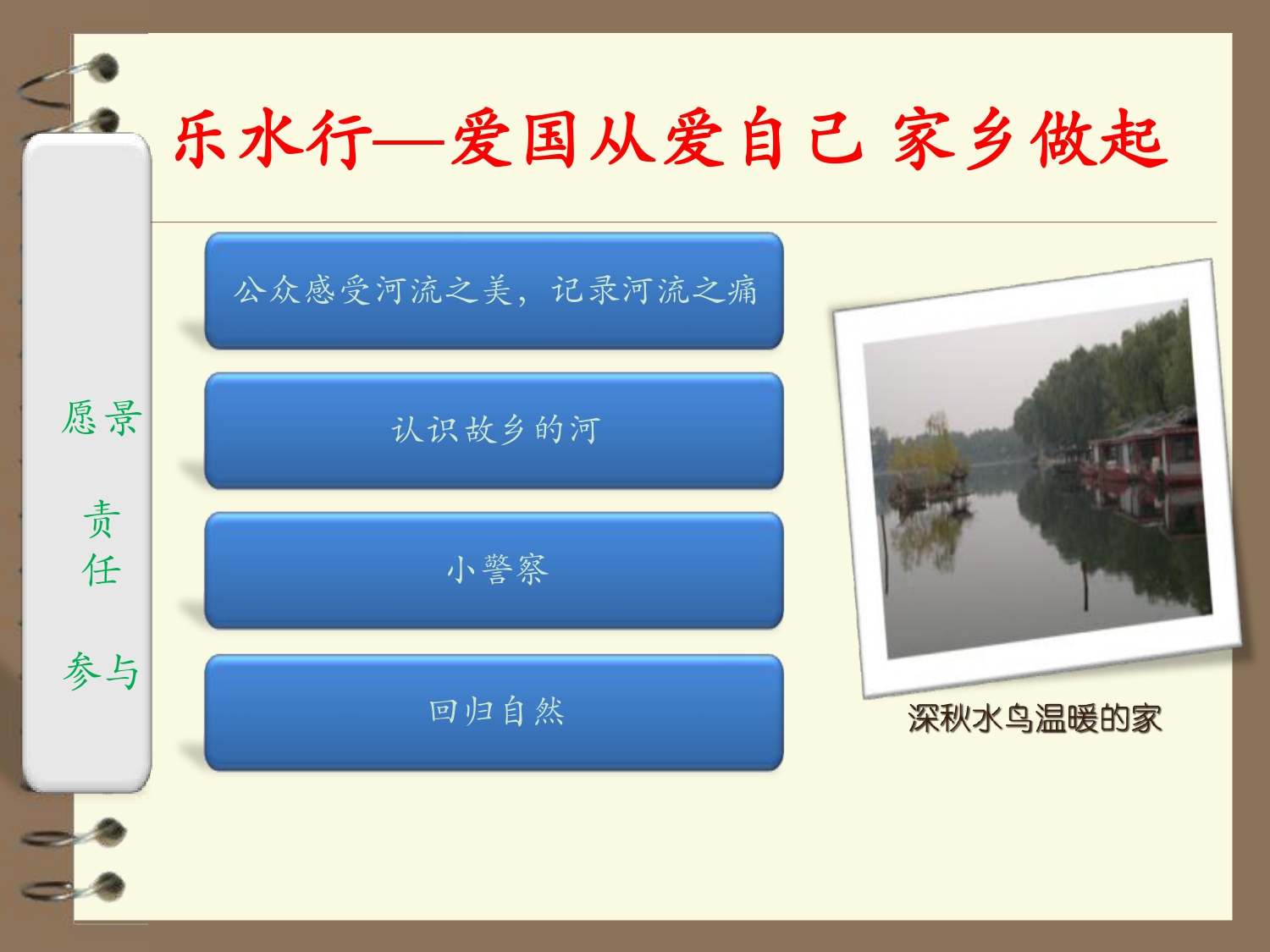 乐水行—爱国从爱自己 家乡做起

愿景

责任

参与

公众感受河流之美，记录河流之痛

认识故乡的河

小警察

回归自然

深秋水鸟温暖的家